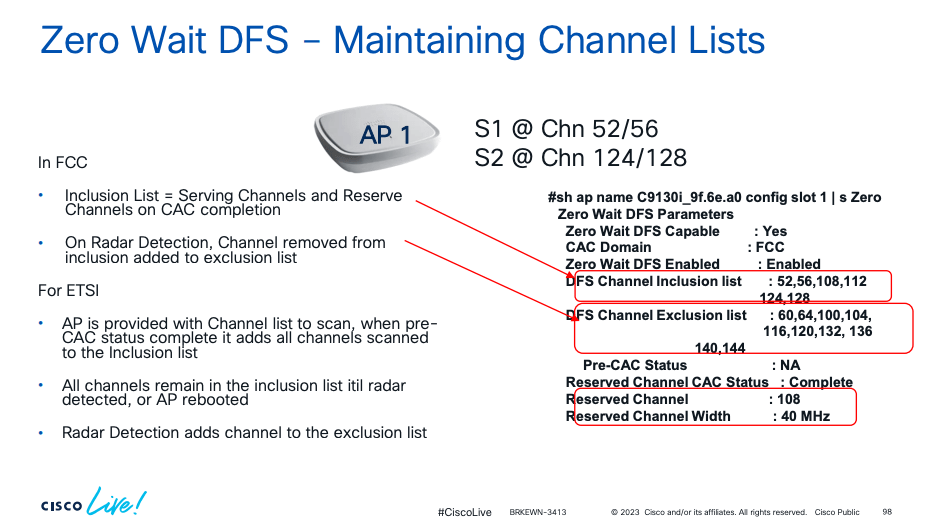 Zero Wait DFS – Maintaining Channel Lists

AP 1

S1 @ Chn 52/56
S2 @ Chn 124/128

In FCC

• Inclusion List = Serving Channels and Reserve Channels on CAC completion

• On Radar Detection, Channel removed from inclusion added to exclusion list

For ETSI

• AP is provided with Channel list to scan, when pre-CAC status complete it adds all channels scanned to the Inclusion list

• All channels remain in the inclusion list itil radar detected, or AP rebooted

• Radar Detection adds channel to the exclusion list

#sh ap name C9130i_9f.6e.a0 config slot 1 | s Zero
Zero Wait DFS Parameters
Zero Wait DFS Capable : Yes
CAC Domain : FCC
Zero Wait DFS Enabled : Enabled
DFS Channel Inclusion list : 52,56,108,112 124,128
DFS Channel Exclusion list : 60,64,100,104, 116,120,132, 136 140,144
Pre-CAC Status : NA
Reserved Channel CAC Status : Complete
Reserved Channel : 108
Reserved Channel Width : 40 MHz

CISCO Live!

#CiscoLive BRKEWN-3413 © 2023 Cisco and/or its affiliates. All rights reserved. Cisco Public 98